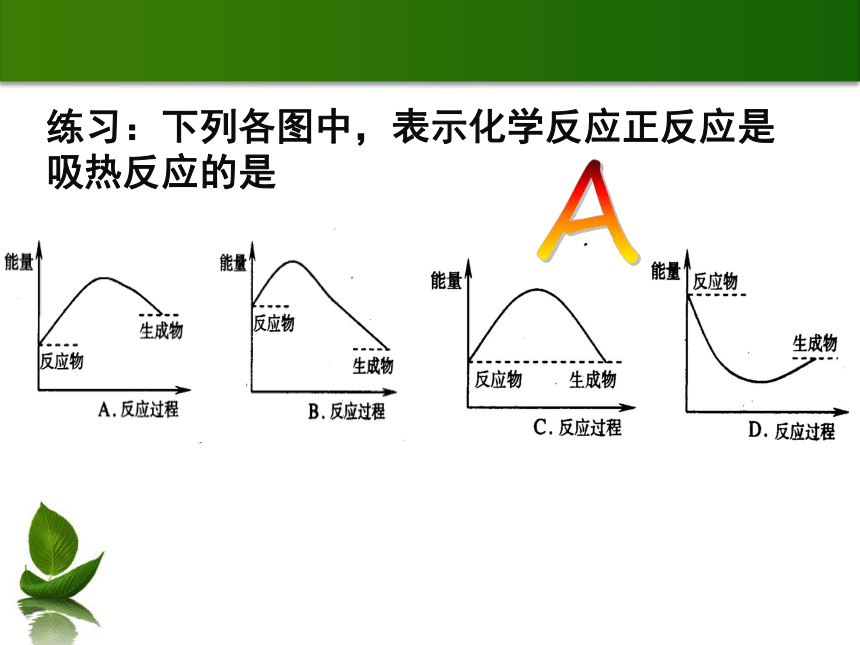 练习：下列各图中，表示化学反应正反应是吸热反应的是

A

能量

生成物

反应物

A. 反应过程

能量

反应物

生成物

B. 反应过程

能量

反应物

生成物

C. 反应过程

能量

反应物

生成物

D. 反应过程